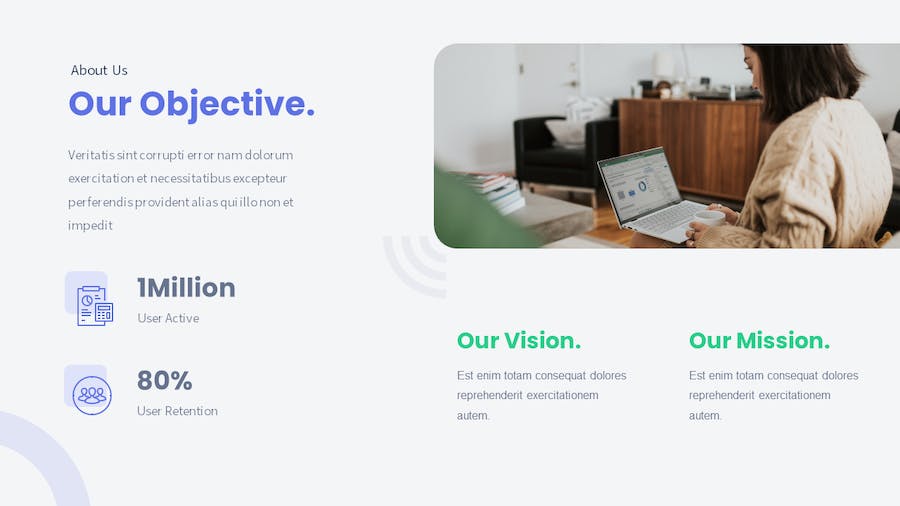 About Us

Our Objective.

Veritatis sint corrupti error nam dolorum exercitation et necessitatibus excepteur perferendis provident alias qui illo non et impedit

1Million
User Active

80%
User Retention

Our Vision.

Est enim totam consequat dolores reprehenderit exercitationem autem.

Our Mission.

Est enim totam consequat dolores reprehenderit exercitationem autem.